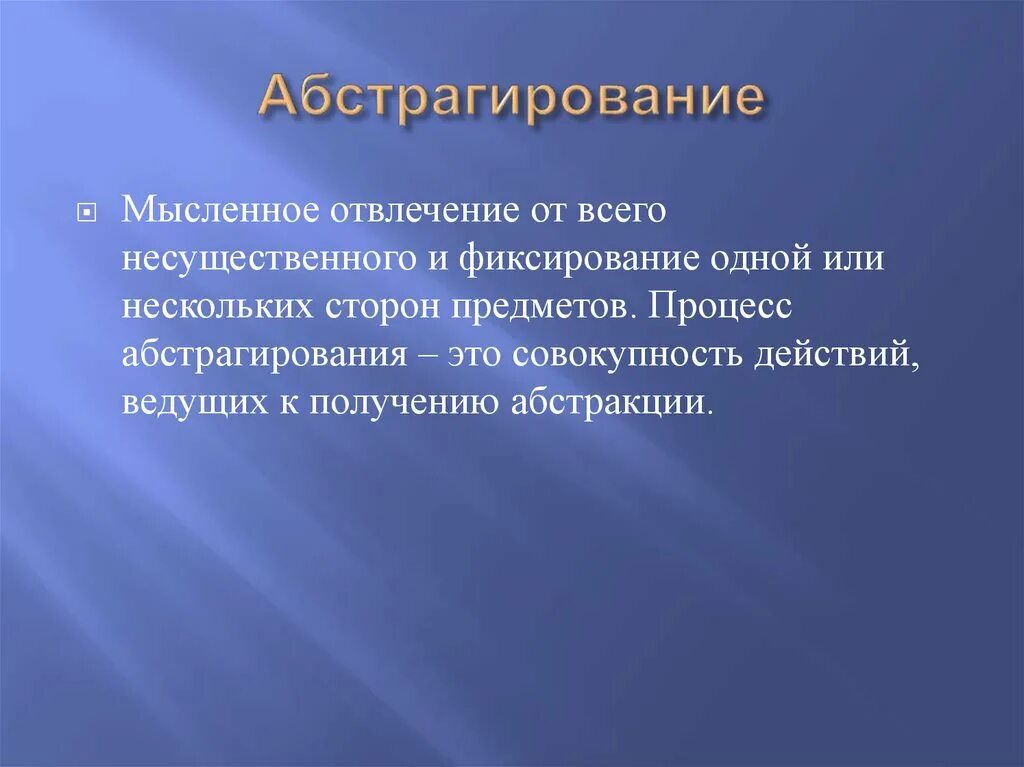 Абстрагирование

Мысленное отвлечение от всего несущественного и фиксирование одной или нескольких сторон предметов. Процесс абстрагирования – это совокупность действий, ведущих к получению абстракции.